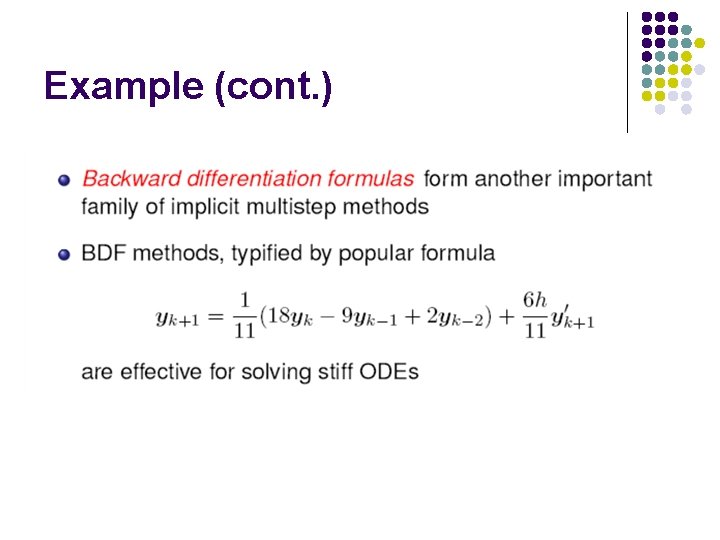 Example (cont.)

Backward differentiation formulas form another important family of implicit multistep methods

BDF methods, typified by popular formula

$y_{k+1} = \frac{1}{11}(18y_k - 9y_{k-1} + 2y_{k-2}) + \frac{6h}{11}y'_{k+1}$

are effective for solving stiff ODEs